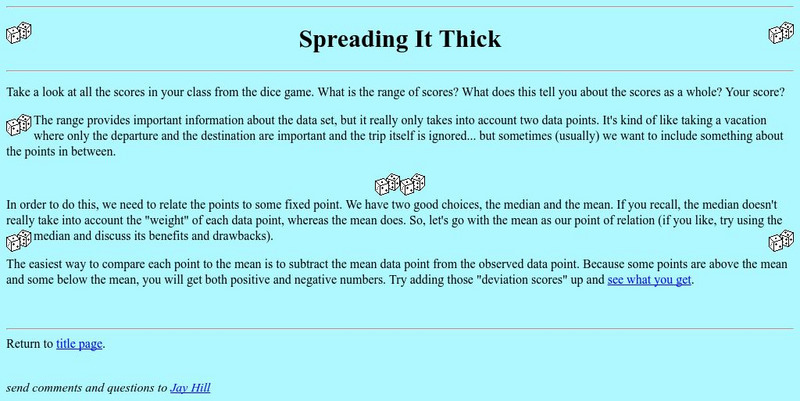 Spreading It Thick

Take a look at all the scores in your class from the dice game. What is the range of scores? What does this tell you about the scores as a whole? Your score?

The range provides important information about the data set, but it really only takes into account two data points. It's kind of like taking a vacation where only the departure and the destination are important and the trip itself is ignored... but sometimes (usually) we want to include something about the points in between.

In order to do this, we need to relate the points to some fixed point. We have two good choices, the median and the mean. If you recall, the median doesn't really take into account the "weight" of each data point, whereas the mean does. So, let's go with the mean as our point of relation (if you like, try using the median and discuss its benefits and drawbacks).

The easiest way to compare each point to the mean is to subtract the mean data point from the observed data point. Because some points are above the mean and some below the mean, you will get both positive and negative numbers. Try adding those "deviation scores" up and see what you get.

Return to title page.

send comments and questions to Jay Hill